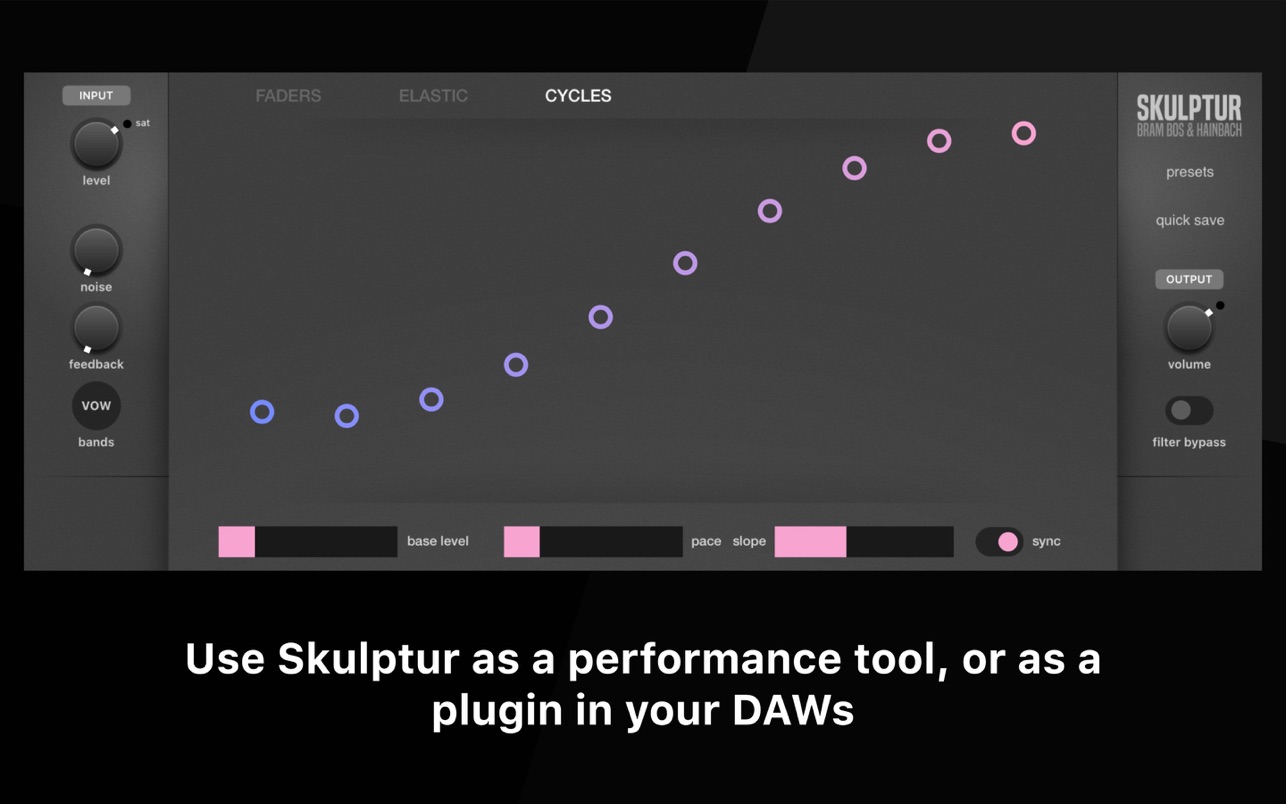 INPUT
sat
level
noise
feedback
VOW
bands

FADERS ELASTIC CYCLES

base level pace slope sync

SKULPTUR
BRAM BOS & HAINBACH
presets
quick save
OUTPUT
volume
filter bypass

Use Skulptur as a performance tool, or as a plugin in your DAWs